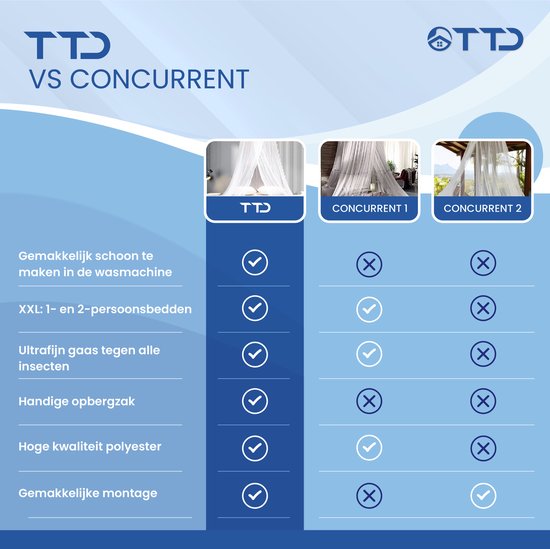 TTD
VS CONCURRENT

TTD

| | TTD | CONCURRENT 1 | CONCURRENT 2 |
|---|---|---|---|
| Gemakkelijk schoon te maken in de wasmachine | ✓ | ✗ | ✗ |
| XXL: 1- en 2-persoonsbedden | ✓ | ✓ | ✗ |
| Ultrafijn gaas tegen alle insecten | ✓ | ✓ | ✗ |
| Handige opbergzak | ✓ | ✗ | ✗ |
| Hoge kwaliteit polyester | ✓ | ✓ | ✗ |
| Gemakkelijke montage | ✓ | ✗ | ✓ |